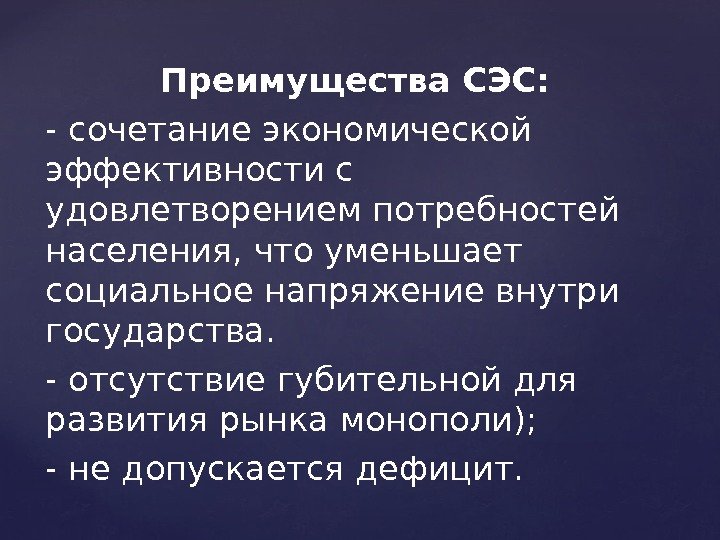 Преимущества СЭС:

- сочетание экономической эффективности с удовлетворением потребностей населения, что уменьшает социальное напряжение внутри государства.

- отсутствие губительной для развития рынка монополи);

- не допускается дефицит.